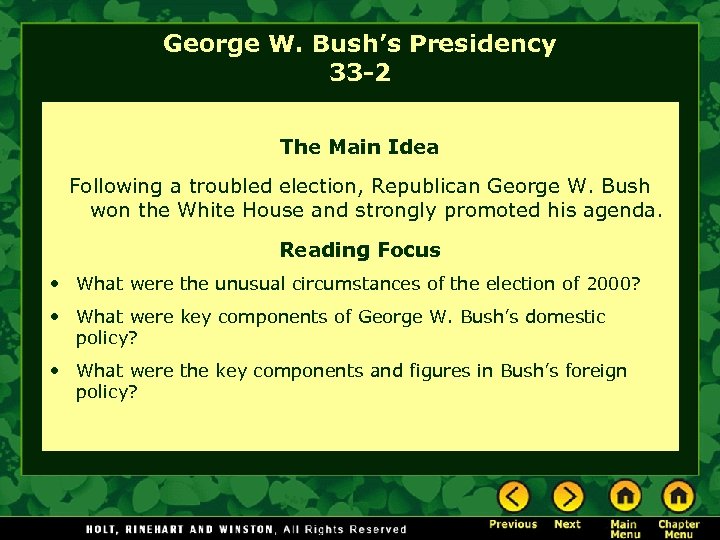 George W. Bush's Presidency
33-2

The Main Idea

Following a troubled election, Republican George W. Bush won the White House and strongly promoted his agenda.

Reading Focus

• What were the unusual circumstances of the election of 2000?

• What were key components of George W. Bush's domestic policy?

• What were the key components and figures in Bush's foreign policy?

HOLT, RINEHART AND WINSTON, All Rights Reserved

Previous Next Main Menu Chapter Menu